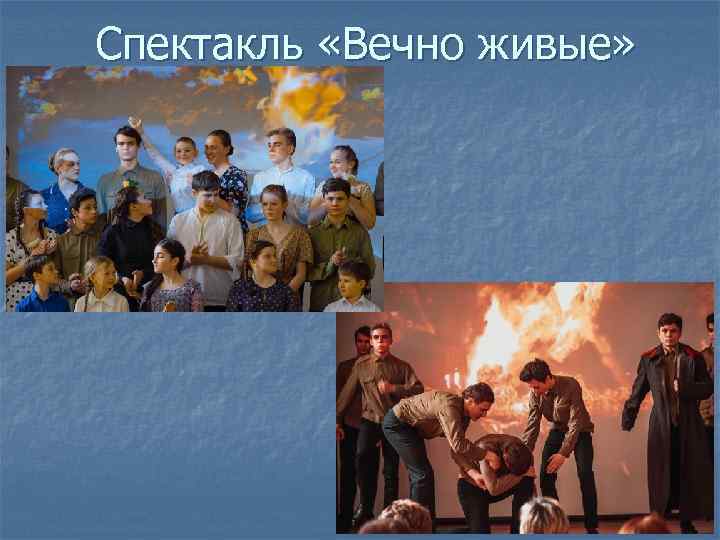 Спектакль «Вечно живые»